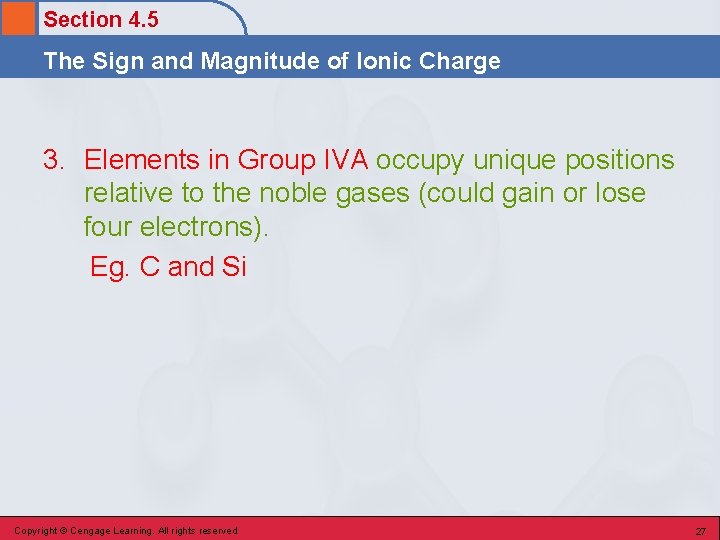 Section 4.5

The Sign and Magnitude of Ionic Charge

3. Elements in Group IVA occupy unique positions relative to the noble gases (could gain or lose four electrons).

Eg. C and Si

Copyright © Cengage Learning. All rights reserved

27